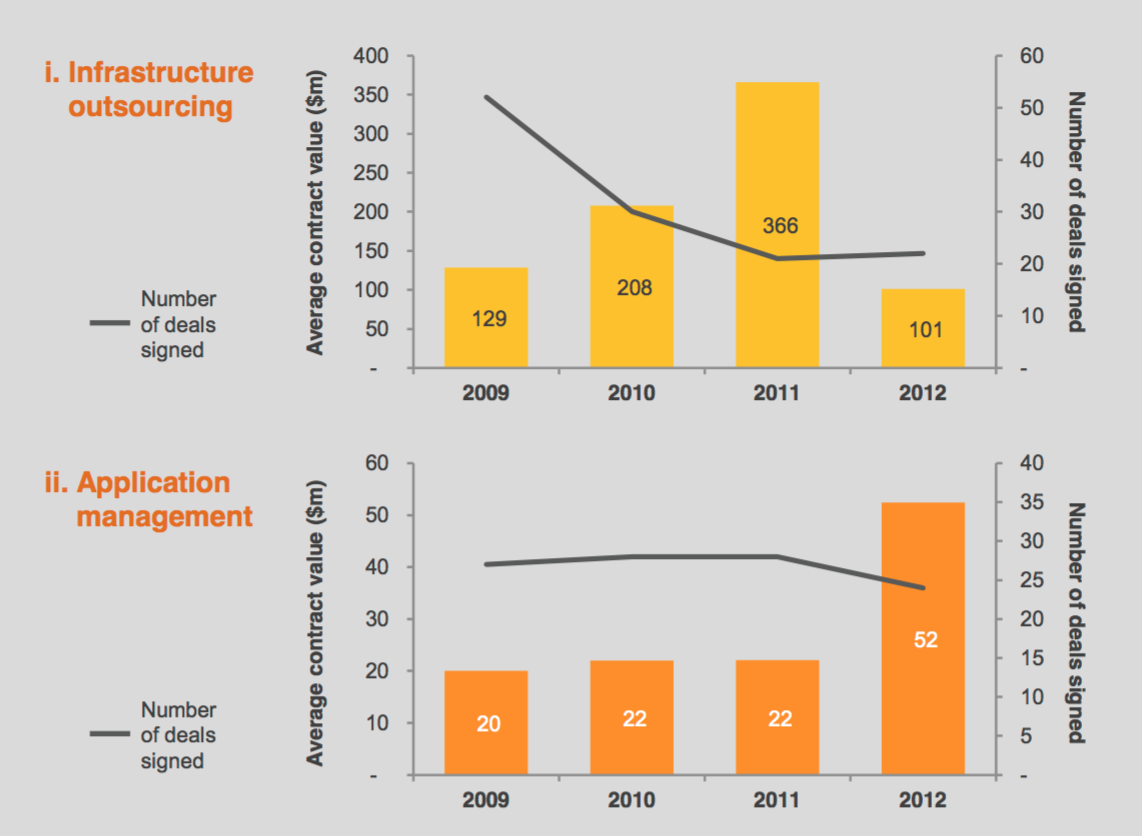 i. Infrastructure outsourcing

Number of deals signed

Average contract value ($m)

400
350
300
250
200
150
100
50
-

129
208
366
101

2009
2010
2011
2012

60
50
40
30
20
10
-

Number of deals signed

ii. Application management

Number of deals signed

Average contract value ($m)

60
50
40
30
20
10
-

20
22
22
52

2009
2010
2011
2012

40
35
30
25
20
15
10
5
-

Number of deals signed